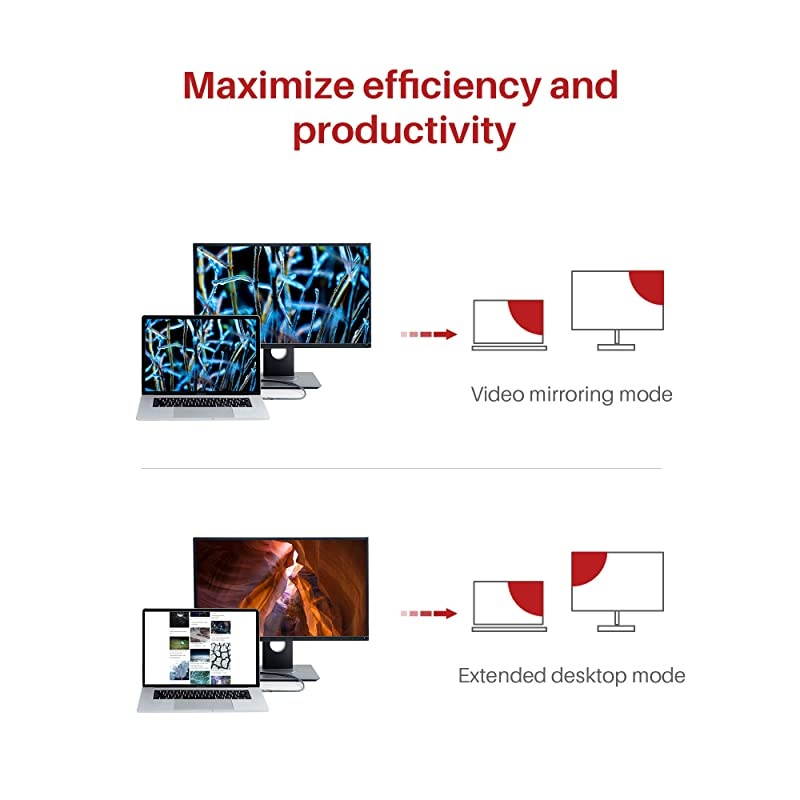 Maximize efficiency and productivity

Video mirroring mode

Extended desktop mode